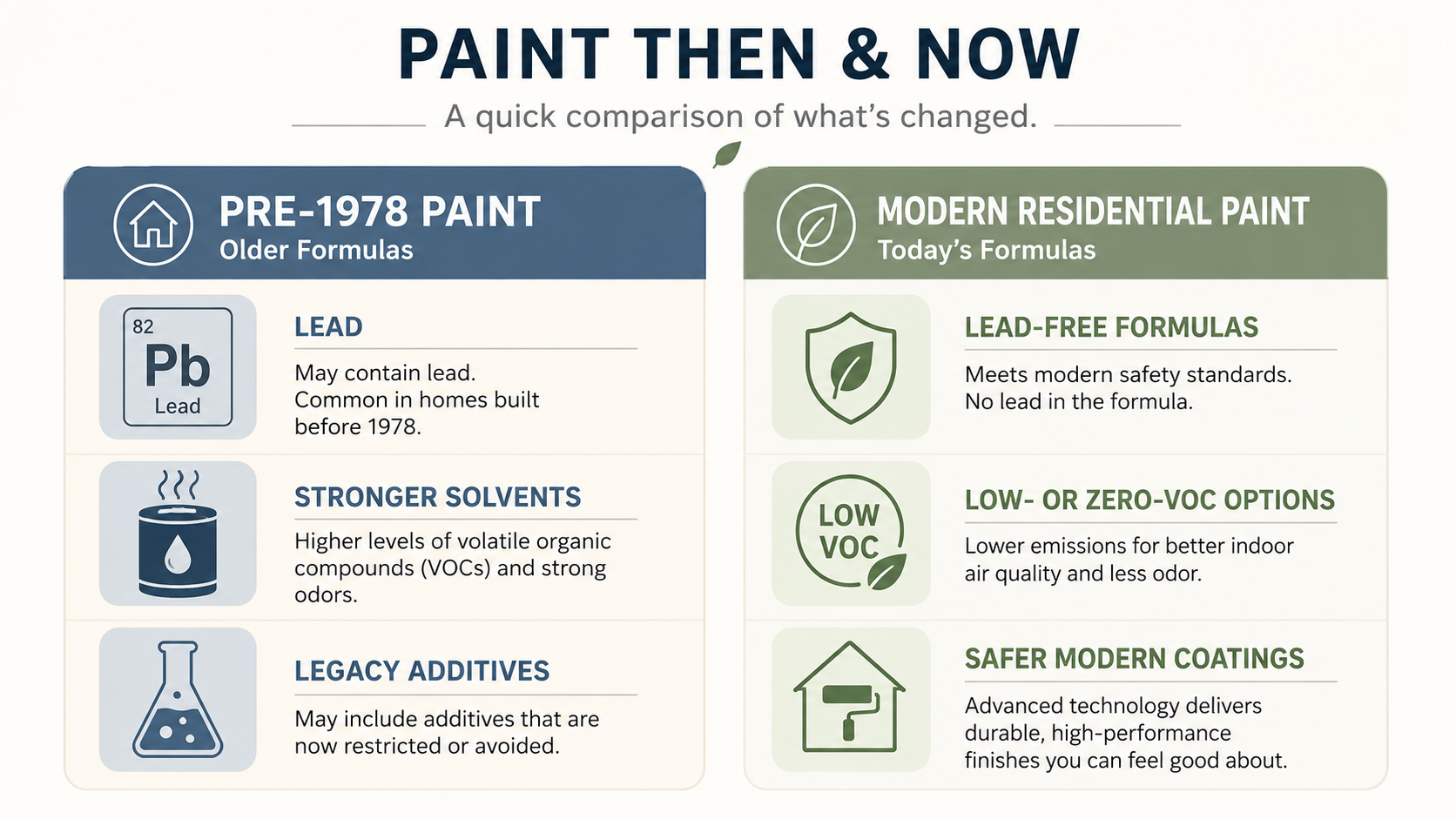 PAINT THEN & NOW

A quick comparison of what's changed.

PRE-1978 PAINT
Older Formulas

82
Pb
Lead

LEAD
May contain lead. Common in homes built before 1978.

STRONGER SOLVENTS
Higher levels of volatile organic compounds (VOCs) and strong odors.

LEGACY ADDITIVES
May include additives that are now restricted or avoided.

MODERN RESIDENTIAL PAINT
Today's Formulas

LEAD-FREE FORMULAS
Meets modern safety standards. No lead in the formula.

LOW VOC

LOW- OR ZERO-VOC OPTIONS
Lower emissions for better indoor air quality and less odor.

SAFER MODERN COATINGS
Advanced technology delivers durable, high-performance finishes you can feel good about.